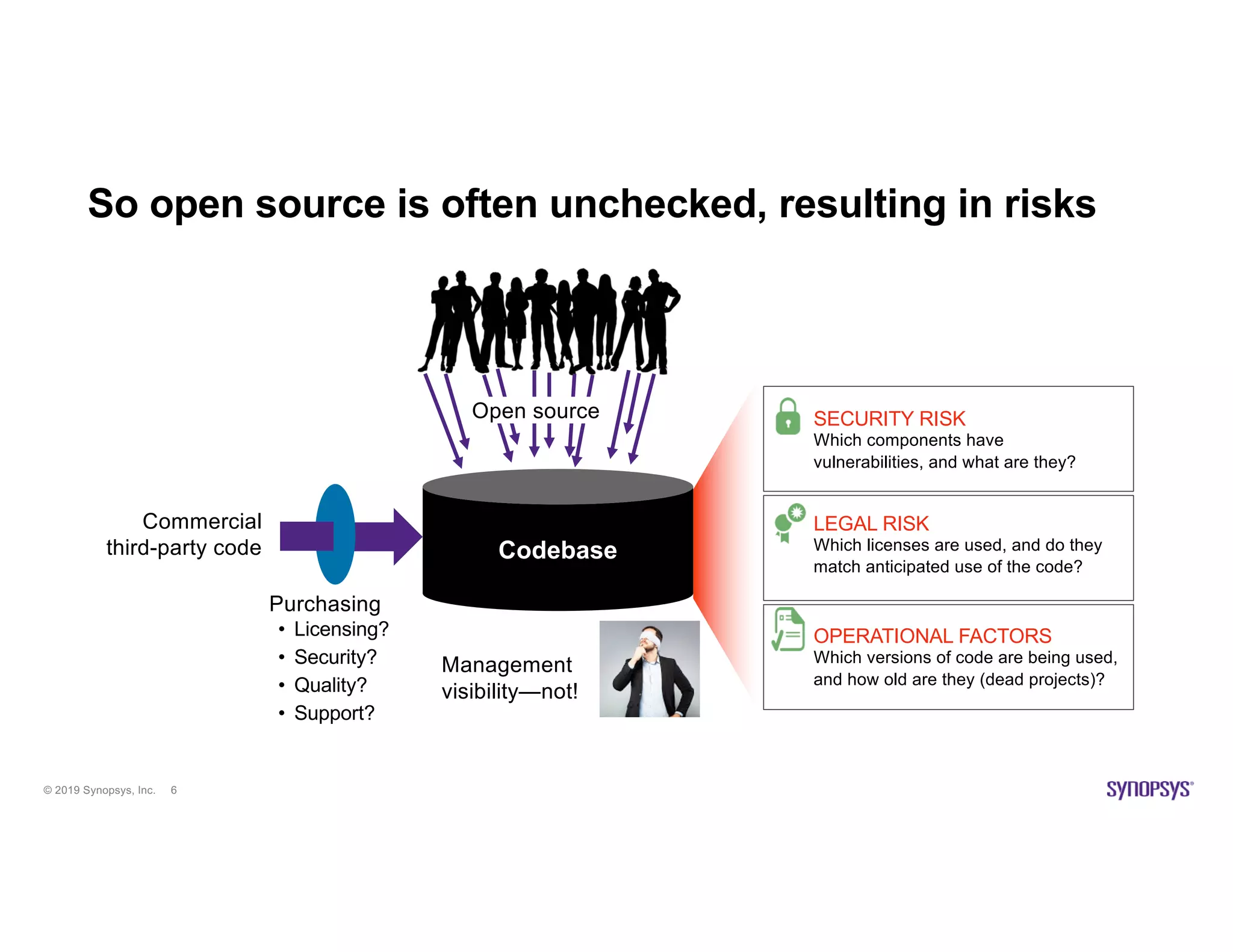 So open source is often unchecked, resulting in risks

Open source

Commercial third-party code

Codebase

Purchasing
• Licensing?
• Security?
• Quality?
• Support?

Management visibility—not!

SECURITY RISK
Which components have vulnerabilities, and what are they?

LEGAL RISK
Which licenses are used, and do they match anticipated use of the code?

OPERATIONAL FACTORS
Which versions of code are being used, and how old are they (dead projects)?

© 2019 Synopsys, Inc. 6

SYNOPSYS®